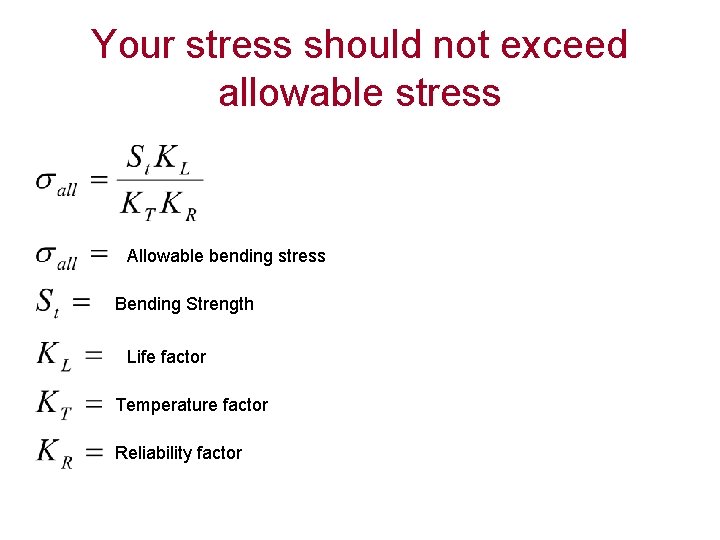 Your stress should not exceed allowable stress

$\sigma_{all} = \frac{S_t K_L}{K_T K_R}$

$\sigma_{all} =$ Allowable bending stress

$S_t =$ Bending Strength

$K_L =$ Life factor

$K_T =$ Temperature factor

$K_R =$ Reliability factor